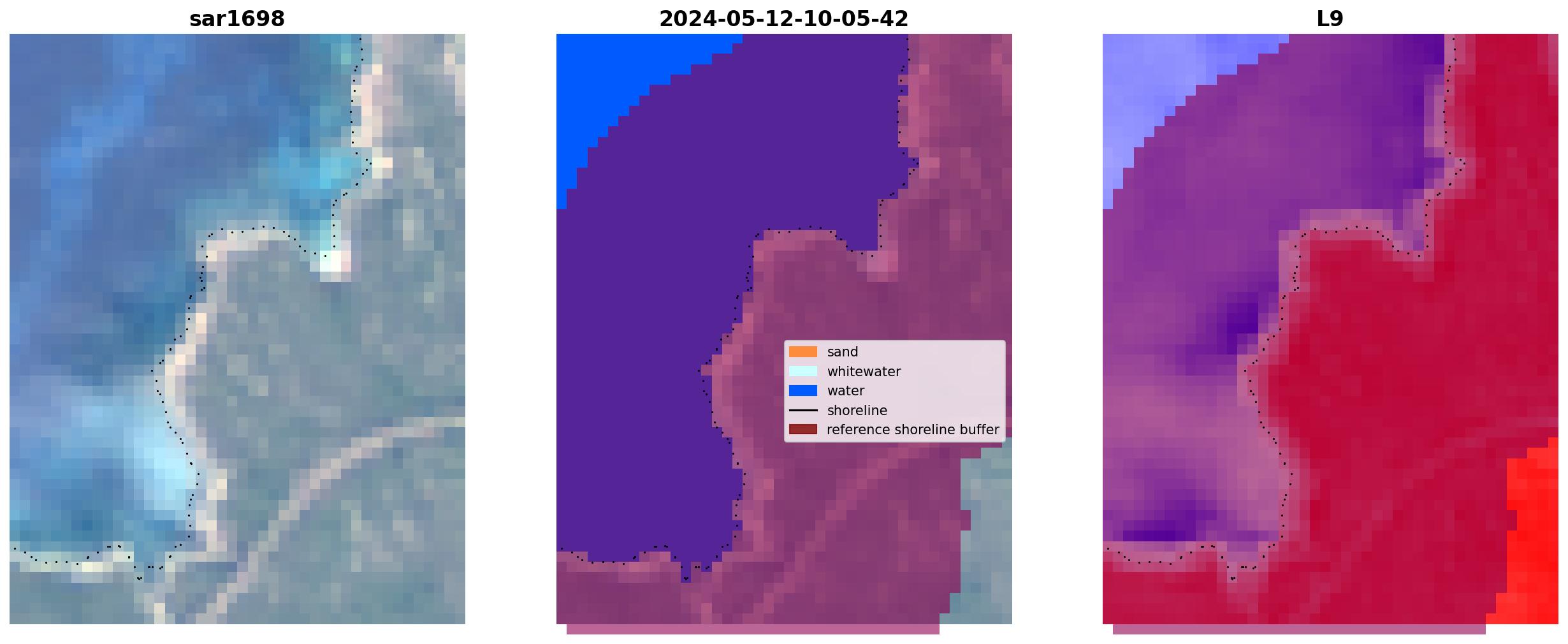 sar1698

2024-05-12-10-05-42

sand
whitewater
water
shoreline
reference shoreline buffer

L9